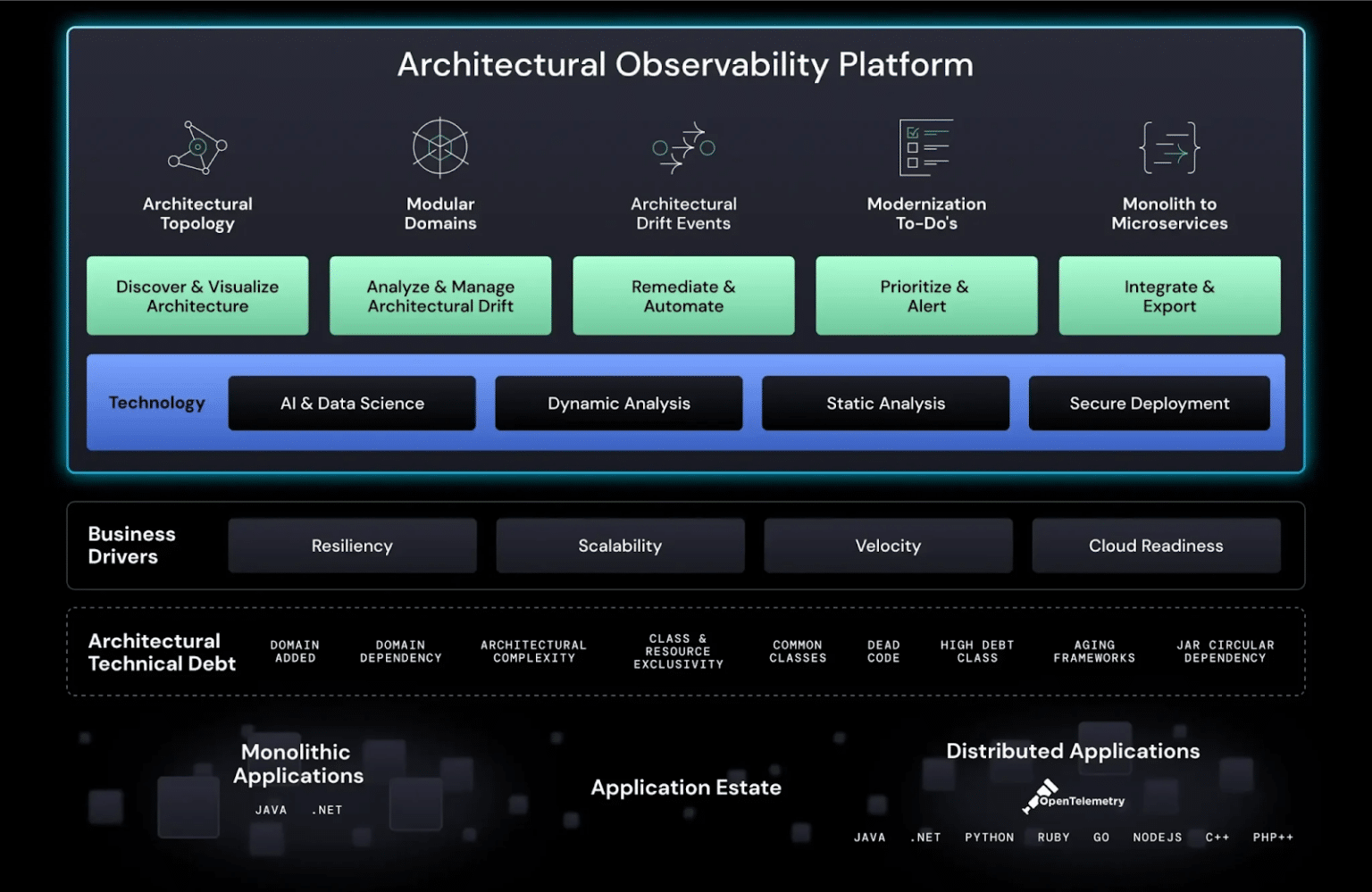 Architectural Observability Platform

Architectural Topology

Modular Domains

Architectural Drift Events

Modernization To-Do's

Monolith to Microservices

Discover & Visualize Architecture

Analyze & Manage Architectural Drift

Remediate & Automate

Prioritize & Alert

Integrate & Export

Technology

AI & Data Science

Dynamic Analysis

Static Analysis

Secure Deployment

Business Drivers

Resiliency

Scalability

Velocity

Cloud Readiness

Architectural Technical Debt

DOMAIN ADDED

DOMAIN DEPENDENCY

ARCHITECTURAL COMPLEXITY

CLASS & RESOURCE EXCLUSIVITY

COMMON CLASSES

DEAD CODE

HIGH DEBT CLASS

AGING FRAMEWORKS

JAR CIRCULAR DEPENDENCY

Monolithic Applications

JAVA .NET

Application Estate

Distributed Applications

OpenTelemetry

JAVA .NET PYTHON RUBY GO NODEJS C++ PHP++